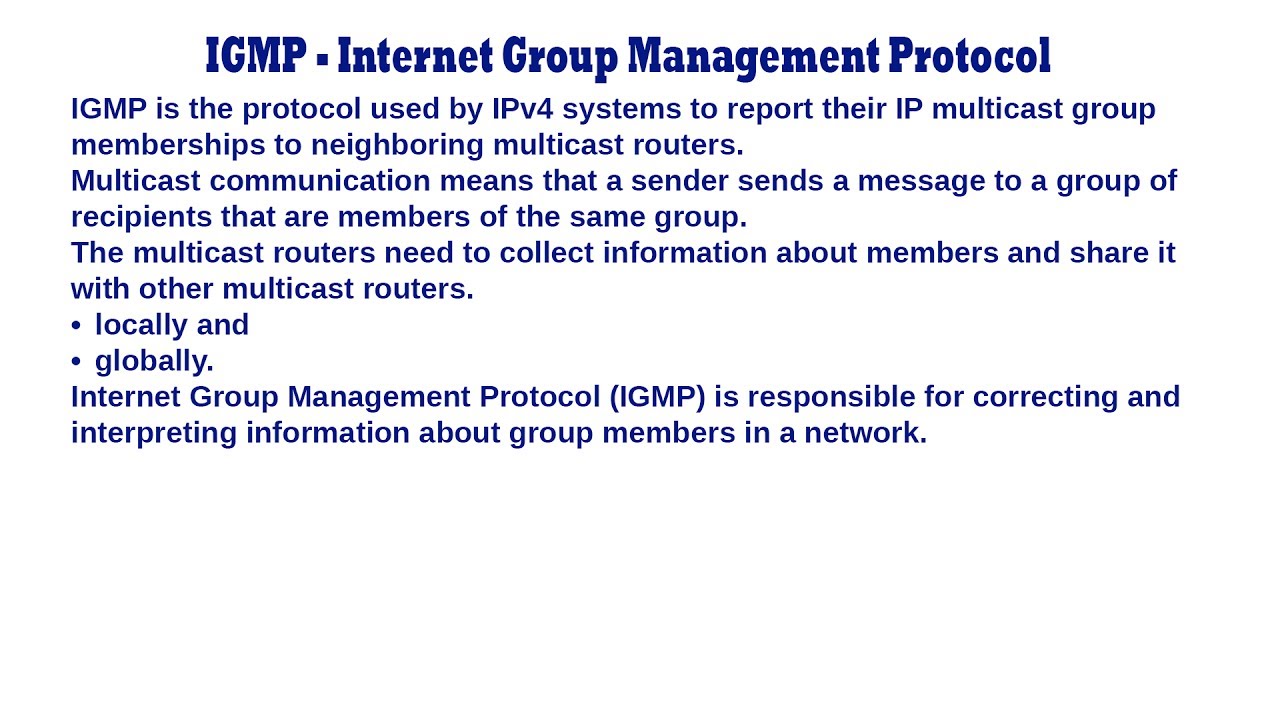 IGMP - Internet Group Management Protocol

IGMP is the protocol used by IPv4 systems to report their IP multicast group memberships to neighboring multicast routers.

Multicast communication means that a sender sends a message to a group of recipients that are members of the same group.

The multicast routers need to collect information about members and share it with other multicast routers.

• locally and
• globally.

Internet Group Management Protocol (IGMP) is responsible for correcting and interpreting information about group members in a network.